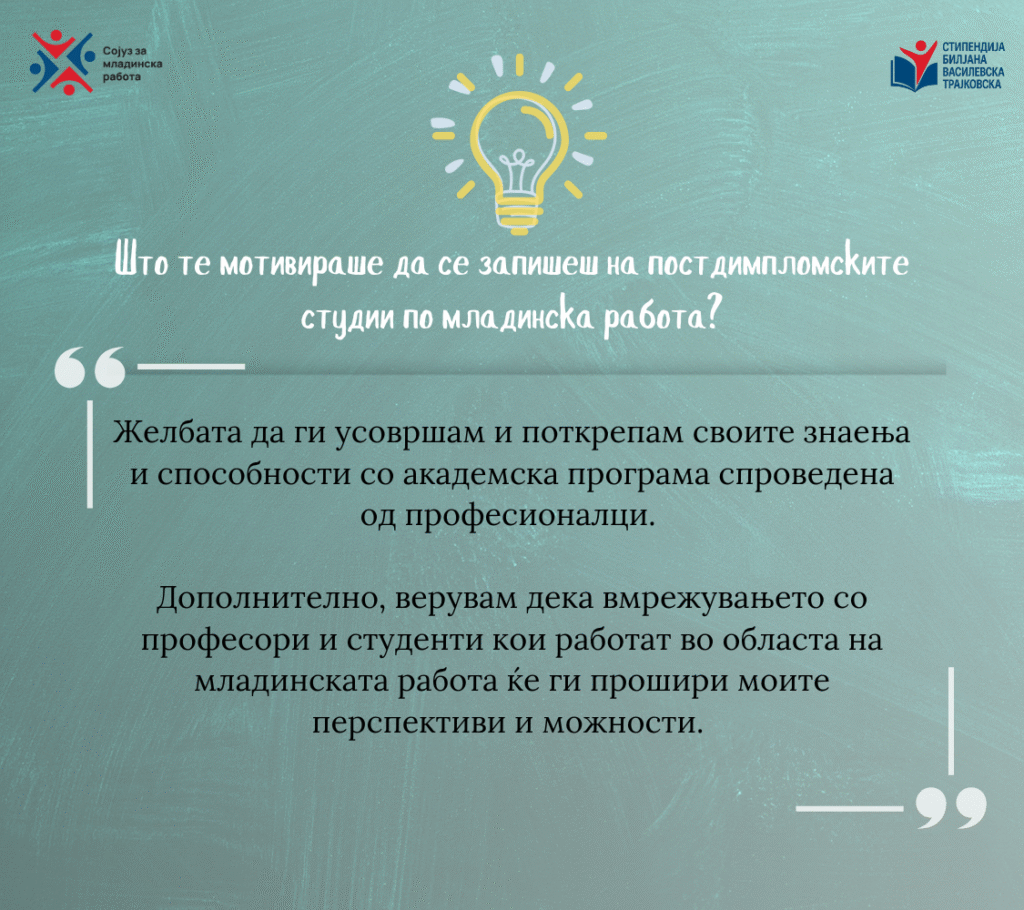 Сојуз за младинска работа

СТИПЕНДИЈА БИЛЈАНА ВАСИЛЕВСКА ТРАЈКОВСКА

Што те мотивираше да се запишеш на постдимпломските студии по младинска работа?

Желбата да ги усовршам и поткрепам своите знаења и способности со академска програма спроведена од професионалци.

Дополнително, верувам дека вмрежувањето со професори и студенти кои работат во областа на младинската работа ќе ги прошири моите перспективи и можности.